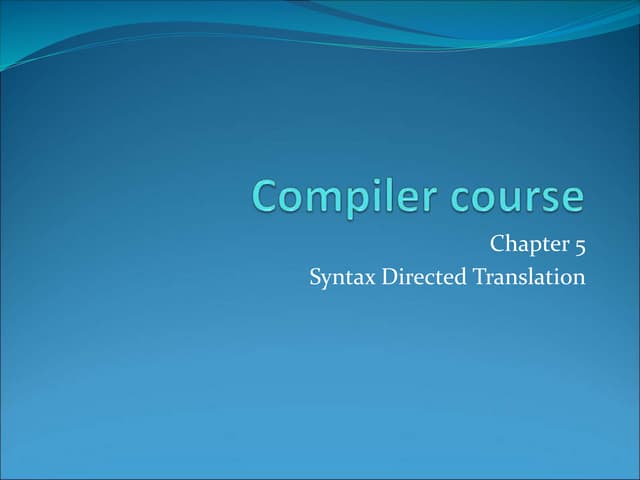 Compiler course

Chapter 5
Syntax Directed Translation